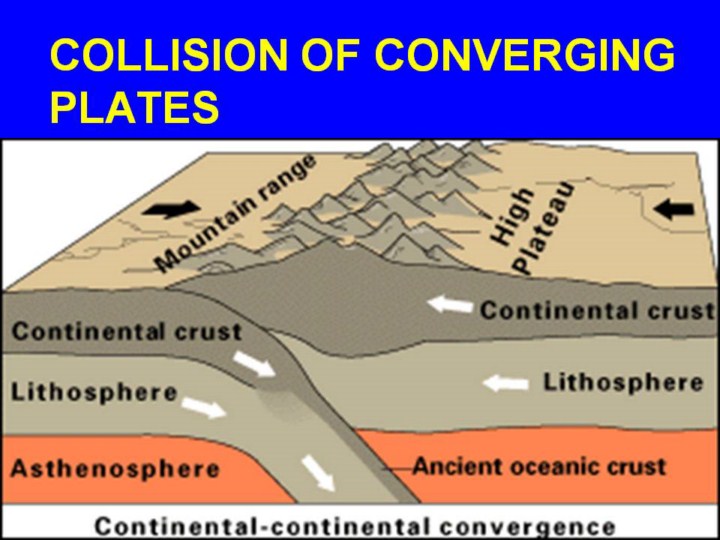 COLLISION OF CONVERGING PLATES

Mountain range

High Plateau

Continental crust

Continental crust

Lithosphere

Lithosphere

Asthenosphere

Ancient oceanic crust

Continental-continental convergence